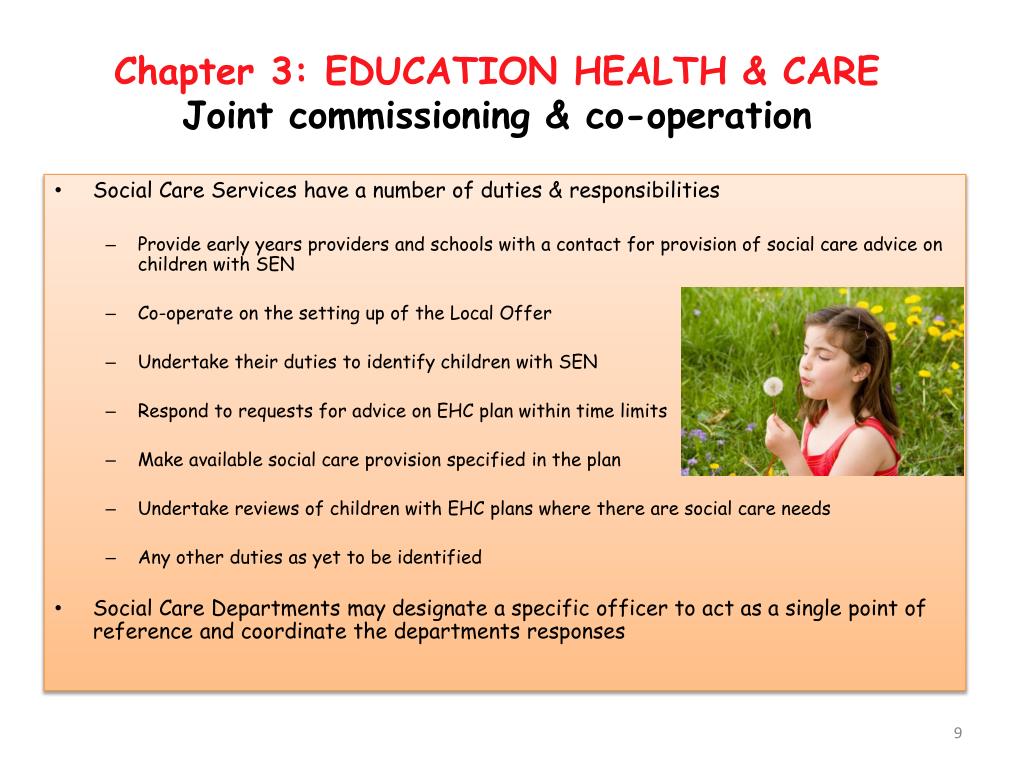 Chapter 3: EDUCATION HEALTH & CARE
Joint commissioning & co-operation

• Social Care Services have a number of duties & responsibilities

– Provide early years providers and schools with a contact for provision of social care advice on children with SEN

– Co-operate on the setting up of the Local Offer

– Undertake their duties to identify children with SEN

– Respond to requests for advice on EHC plan within time limits

– Make available social care provision specified in the plan

– Undertake reviews of children with EHC plans where there are social care needs

– Any other duties as yet to be identified

• Social Care Departments may designate a specific officer to act as a single point of reference and coordinate the departments responses

9